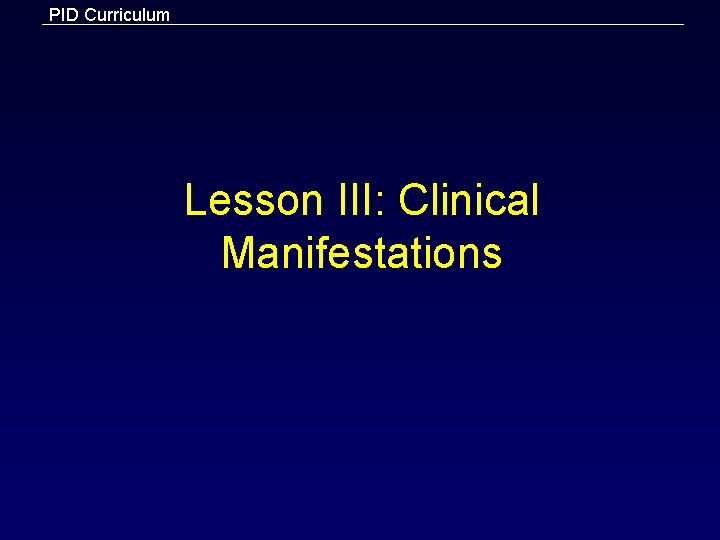 PID Curriculum

Lesson III: Clinical Manifestations